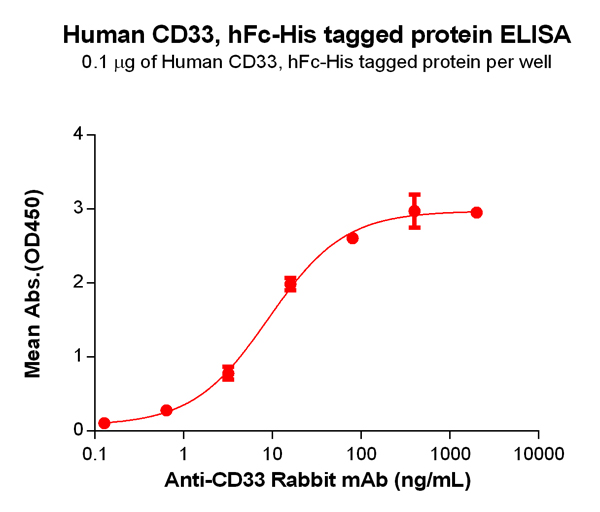 Human CD33, hFc-His tagged protein ELISA
0.1 μg of Human CD33, hFc-His tagged protein per well

Mean Abs.(OD450)

4
3
2
1
0

0.1 1 10 100 1000 10000

Anti-CD33 Rabbit mAb (ng/mL)